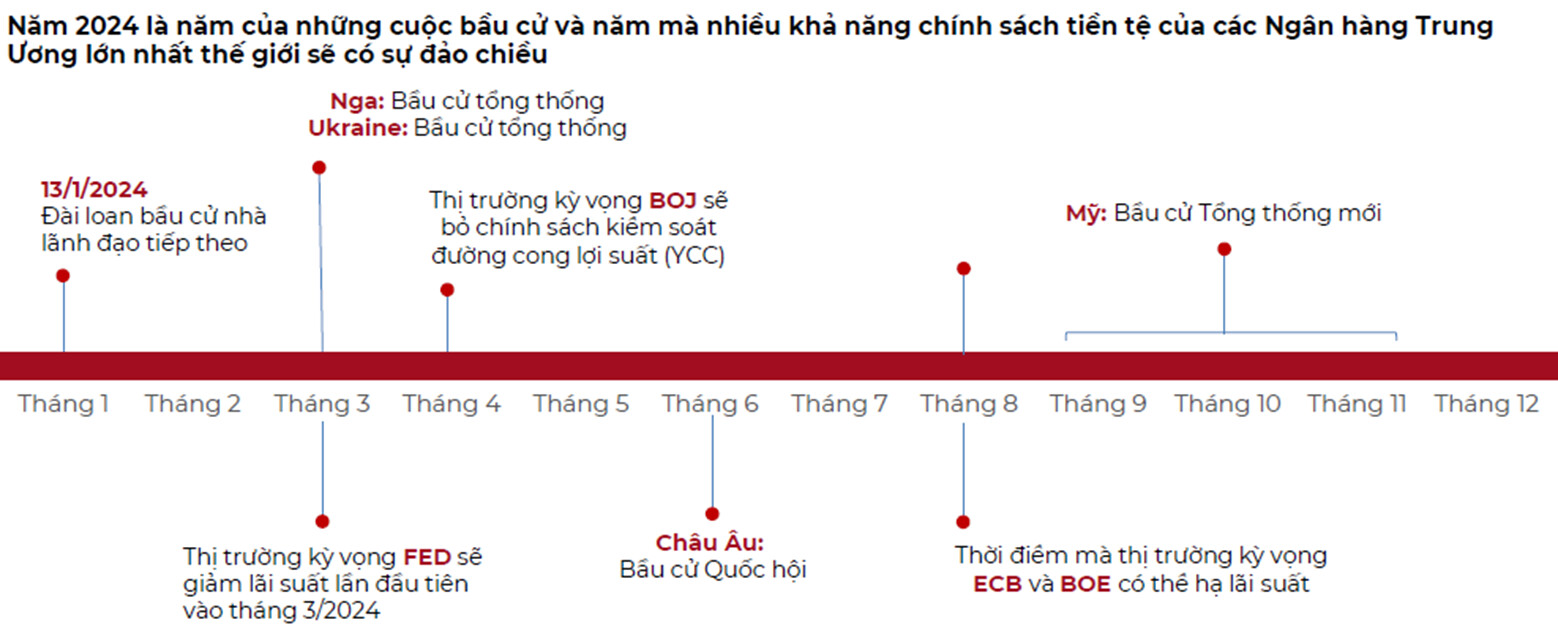 Năm 2024 là năm của những cuộc bầu cử và năm mà nhiều khả năng chính sách tiền tệ của các Ngân hàng Trung Ương lớn nhất thế giới sẽ có sự đảo chiều

Nga: Bầu cử tổng thống
Ukraine: Bầu cử tổng thống

13/1/2024
Đài loan bầu cử nhà lãnh đạo tiếp theo

Thị trường kỳ vọng BOJ sẽ bỏ chính sách kiểm soát đường cong lợi suất (YCC)

Mỹ: Bầu cử Tổng thống mới

Tháng 1 Tháng 2 Tháng 3 Tháng 4 Tháng 5 Tháng 6 Tháng 7 Tháng 8 Tháng 9 Tháng 10 Tháng 11 Tháng 12

Thị trường kỳ vọng FED sẽ giảm lãi suất lần đầu tiên vào tháng 3/2024

Châu Âu:
Bầu cử Quốc hội

Thời điểm mà thị trường kỳ vọng ECB và BOE có thể hạ lãi suất